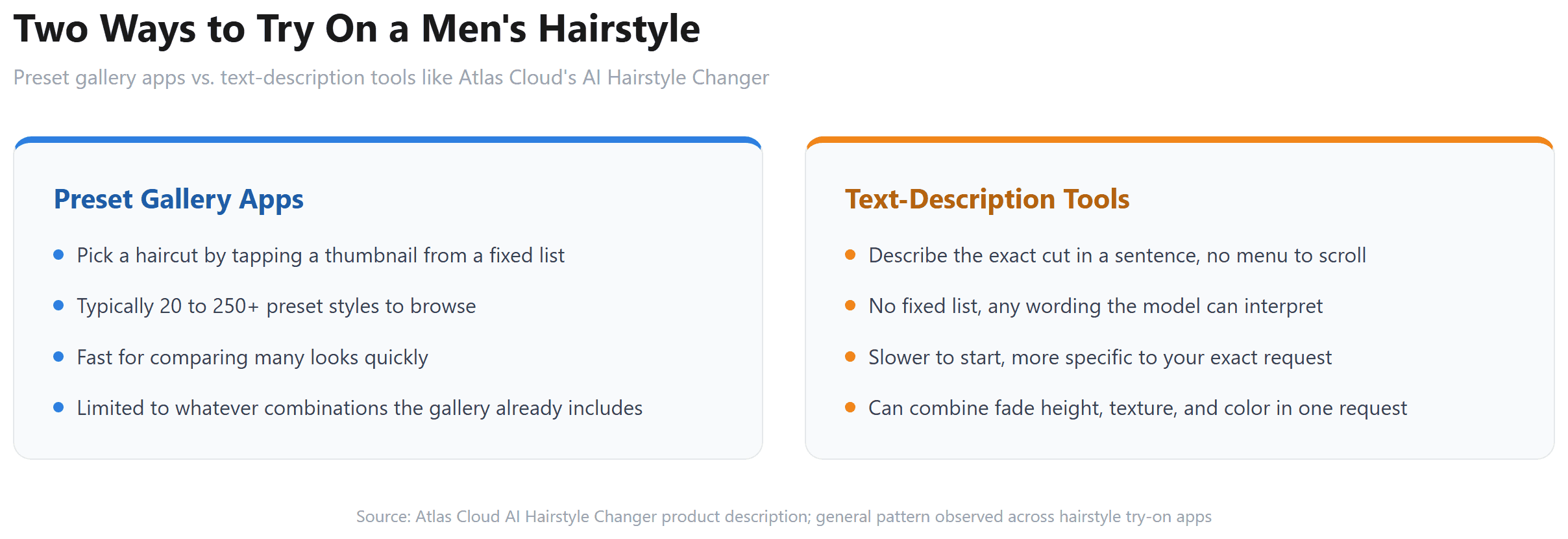 Two Ways to Try On a Men's Hairstyle

Preset gallery apps vs. text-description tools like Atlas Cloud's AI Hairstyle Changer

Preset Gallery Apps

- Pick a haircut by tapping a thumbnail from a fixed list
- Typically 20 to 250+ preset styles to browse
- Fast for comparing many looks quickly
- Limited to whatever combinations the gallery already includes

Text-Description Tools

- Describe the exact cut in a sentence, no menu to scroll
- No fixed list, any wording the model can interpret
- Slower to start, more specific to your exact request
- Can combine fade height, texture, and color in one request

Source: Atlas Cloud AI Hairstyle Changer product description; general pattern observed across hairstyle try-on apps